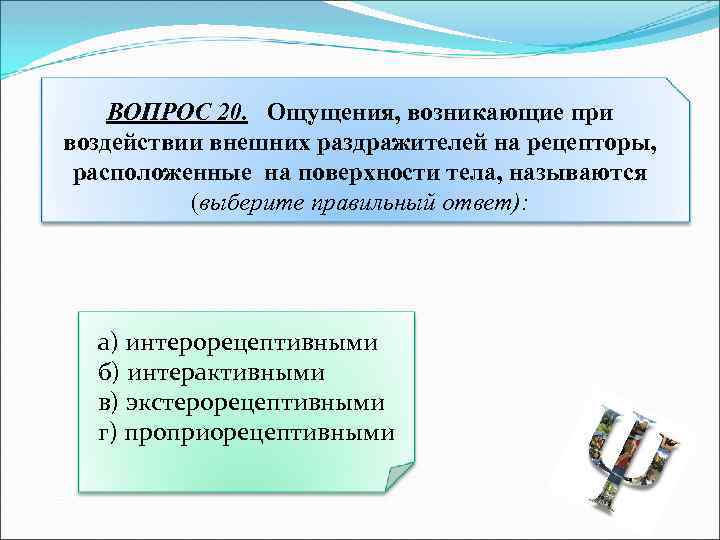 ВОПРОС 20. Ощущения, возникающие при воздействии внешних раздражителей на рецепторы, расположенные на поверхности тела, называются (выберите правильный ответ):

а) интерорецептивными
б) интерактивными
в) экстерорецептивными
г) проприорецептивными